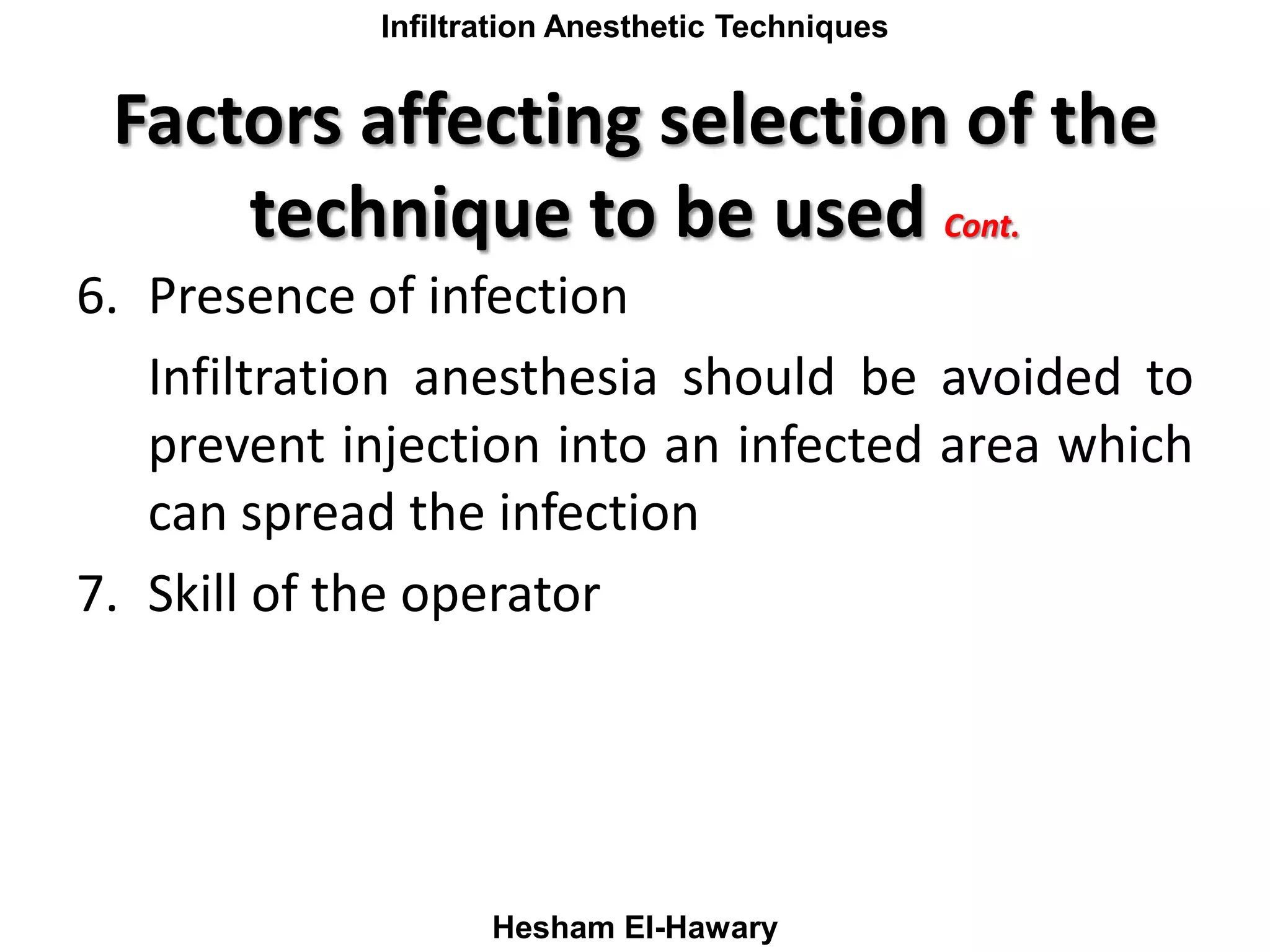 Infiltration Anesthetic Techniques

Factors affecting selection of the technique to be used Cont.

6. Presence of infection

Infiltration anesthesia should be avoided to prevent injection into an infected area which can spread the infection

7. Skill of the operator

Hesham El-Hawary